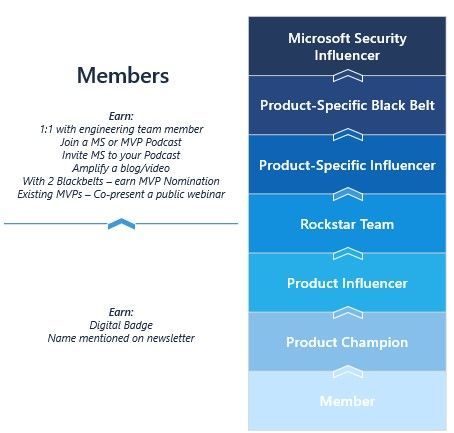 Members

Earn:
1:1 with engineering team member
Join a MS or MVP Podcast
Invite MS to your Podcast
Amplify a blog/video
With 2 Blackbelts – earn MVP Nomination
Existing MVPs – Co-present a public webinar

Earn:
Digital Badge
Name mentioned on newsletter

Microsoft Security Influencer

Product-Specific Black Belt

Product-Specific Influencer

Rockstar Team

Product Influencer

Product Champion

Member